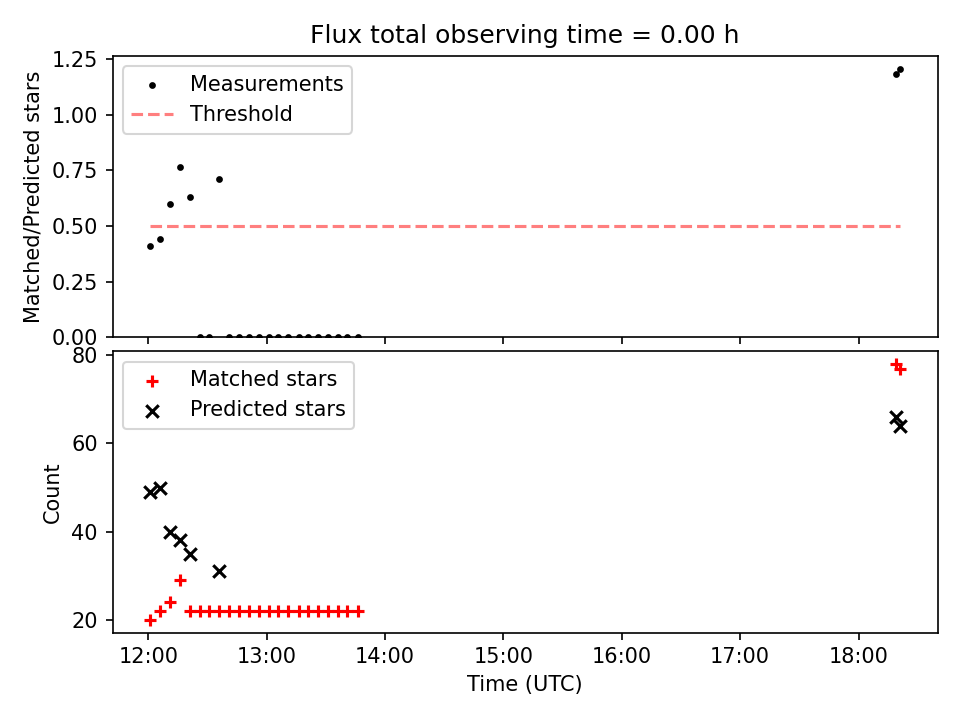 Flux total observing time = 0.00 h

Matched/Predicted stars

1.25
1.00
0.75
0.50
0.25
0.00

Measurements
Threshold

Count

80
60
40
20

Matched stars
Predicted stars

12:00 13:00 14:00 15:00 16:00 17:00 18:00

Time (UTC)